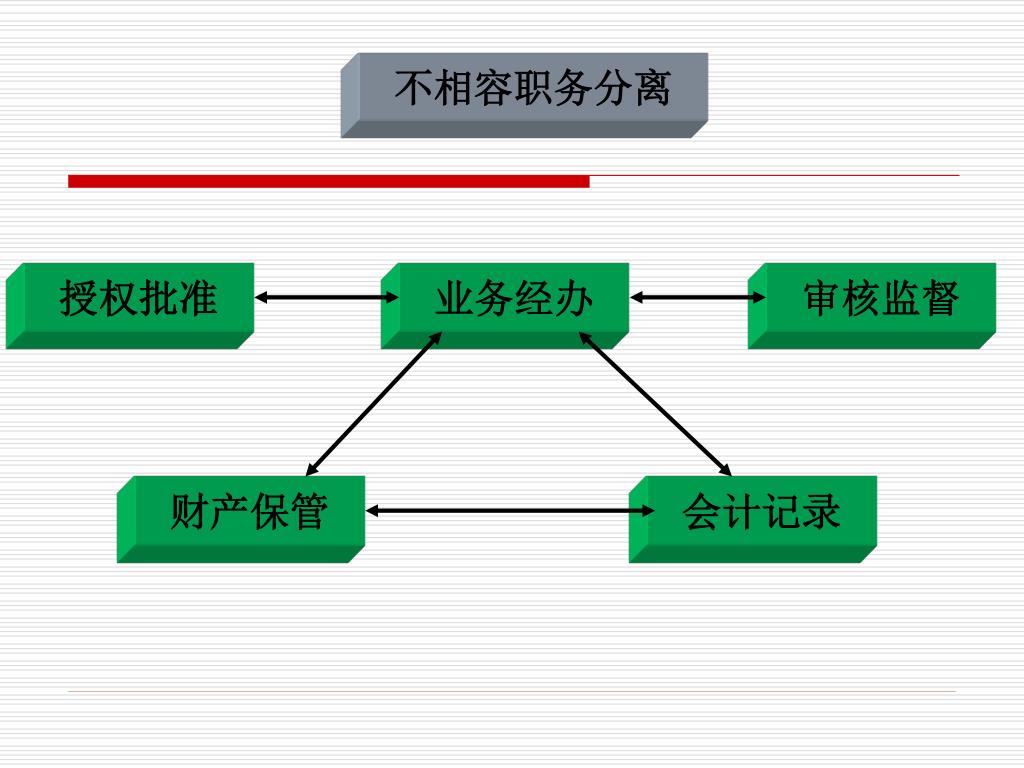 不相容职务分离

授权批准

业务经办

审核监督

财产保管

会计记录